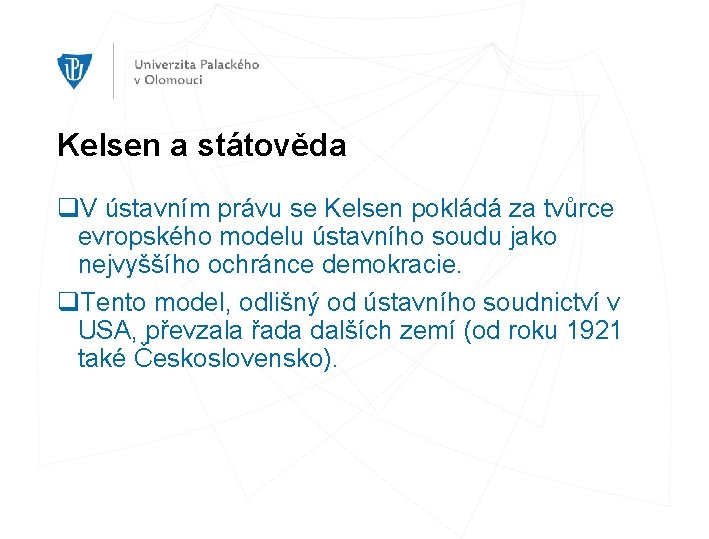 Univerzita Palackého v Olomouci

Kelsen a státověda

❑V ústavním právu se Kelsen pokládá za tvůrce evropského modelu ústavního soudu jako nejvyššího ochránce demokracie.

❑Tento model, odlišný od ústavního soudnictví v USA, převzala řada dalších zemí (od roku 1921 také Československo).